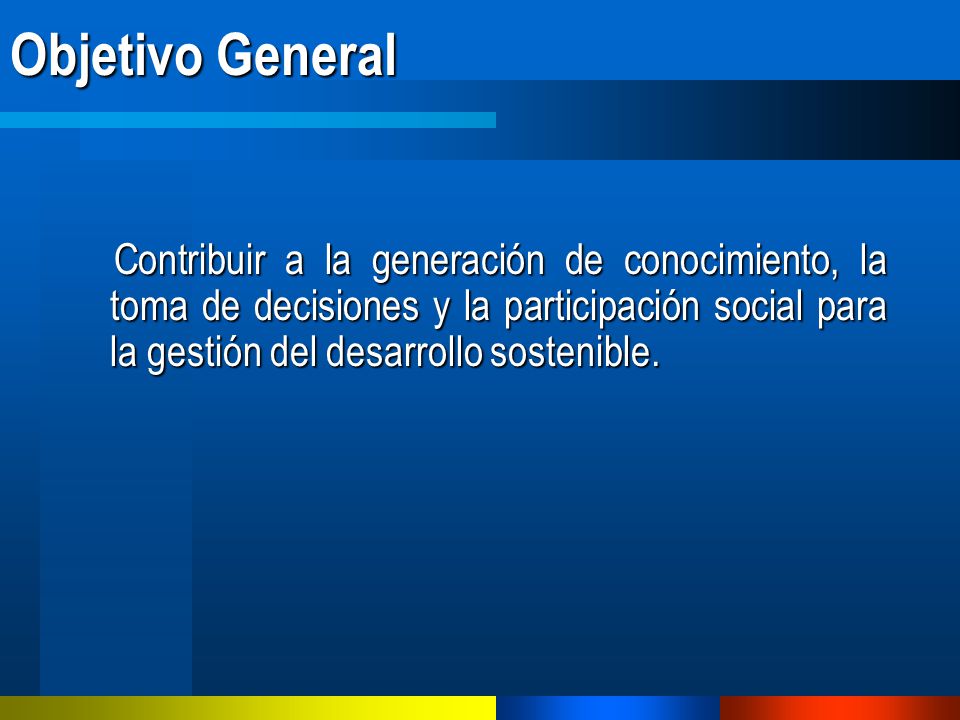 Objetivo General

Contribuir a la generación de conocimiento, la toma de decisiones y la participación social para la gestión del desarrollo sostenible.